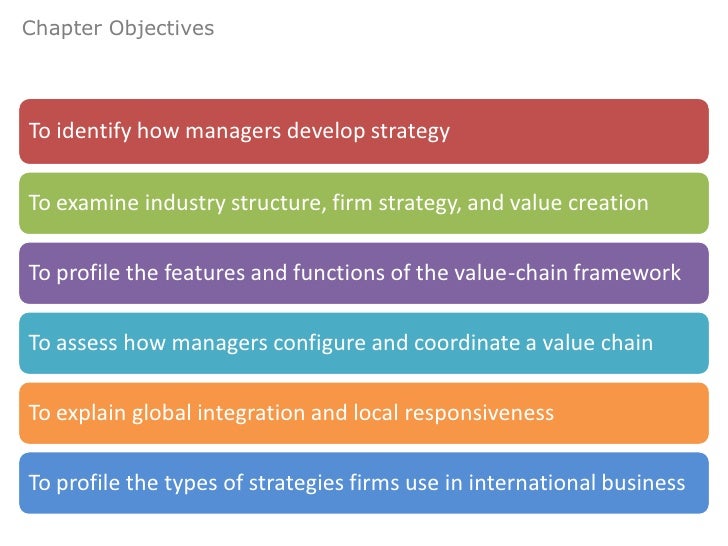 Chapter Objectives

To identify how managers develop strategy

To examine industry structure, firm strategy, and value creation

To profile the features and functions of the value-chain framework

To assess how managers configure and coordinate a value chain

To explain global integration and local responsiveness

To profile the types of strategies firms use in international business